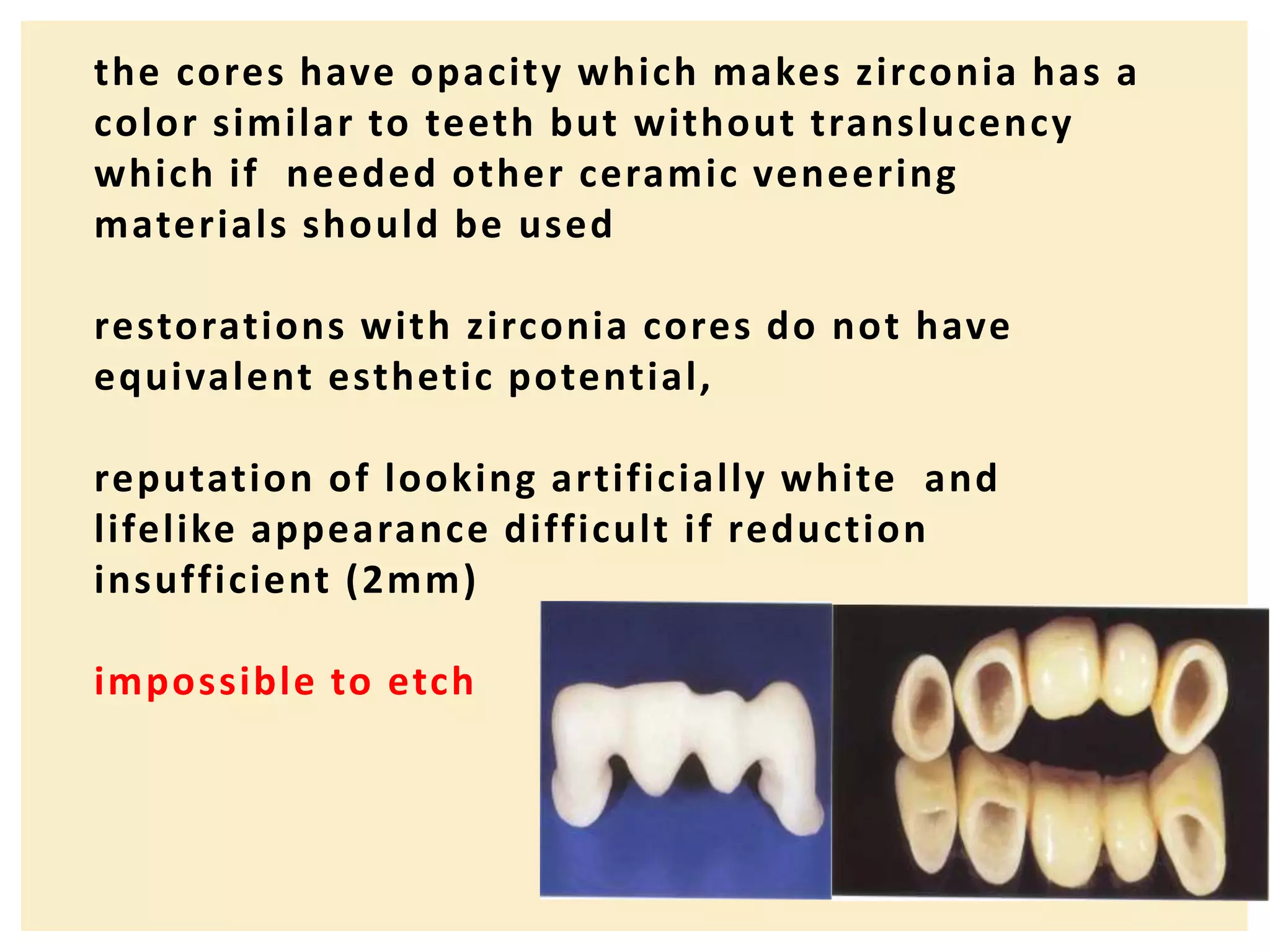 the cores have opacity which makes zirconia has a color similar to teeth but without translucency which if  needed other ceramic veneering materials should be used

restorations with zirconia cores do not have equivalent esthetic potential,

reputation of looking artificially white  and lifelike appearance difficult if reduction insufficient (2mm)

impossible to etch